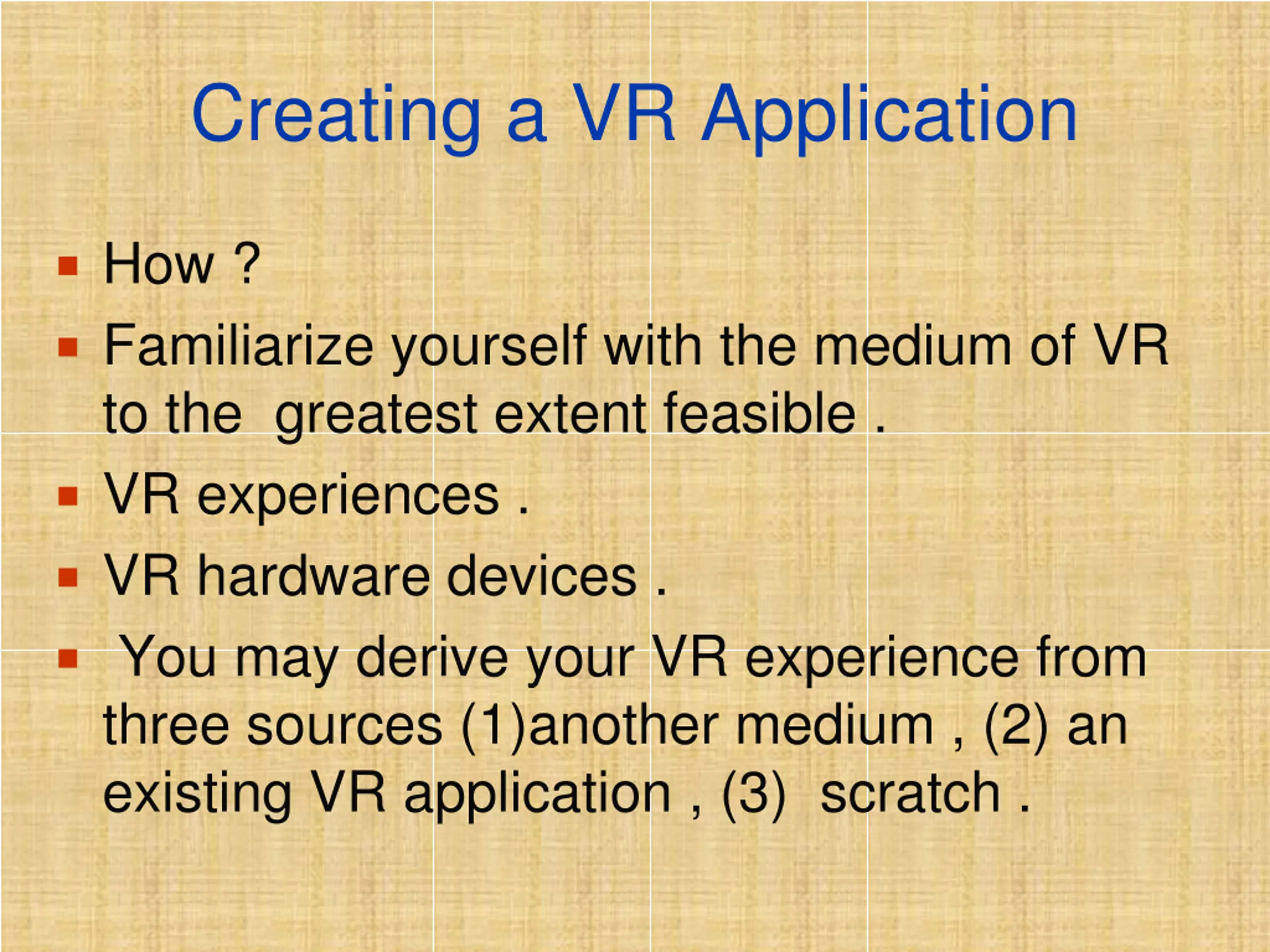 Creating a VR Application

- How ?
- Familiarize yourself with the medium of VR to the greatest extent feasible .
- VR experiences .
- VR hardware devices .
- You may derive your VR experience from three sources (1)another medium , (2) an existing VR application , (3) scratch .